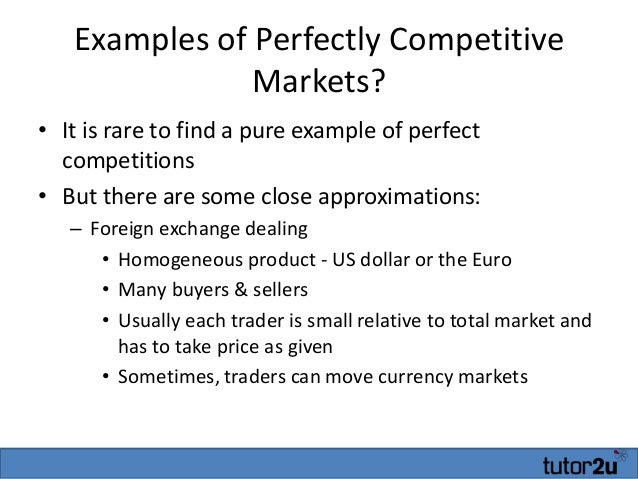 Examples of Perfectly Competitive Markets?

• It is rare to find a pure example of perfect competitions

• But there are some close approximations:

– Foreign exchange dealing

• Homogeneous product - US dollar or the Euro

• Many buyers & sellers

• Usually each trader is small relative to total market and has to take price as given

• Sometimes, traders can move currency markets

tutor2u